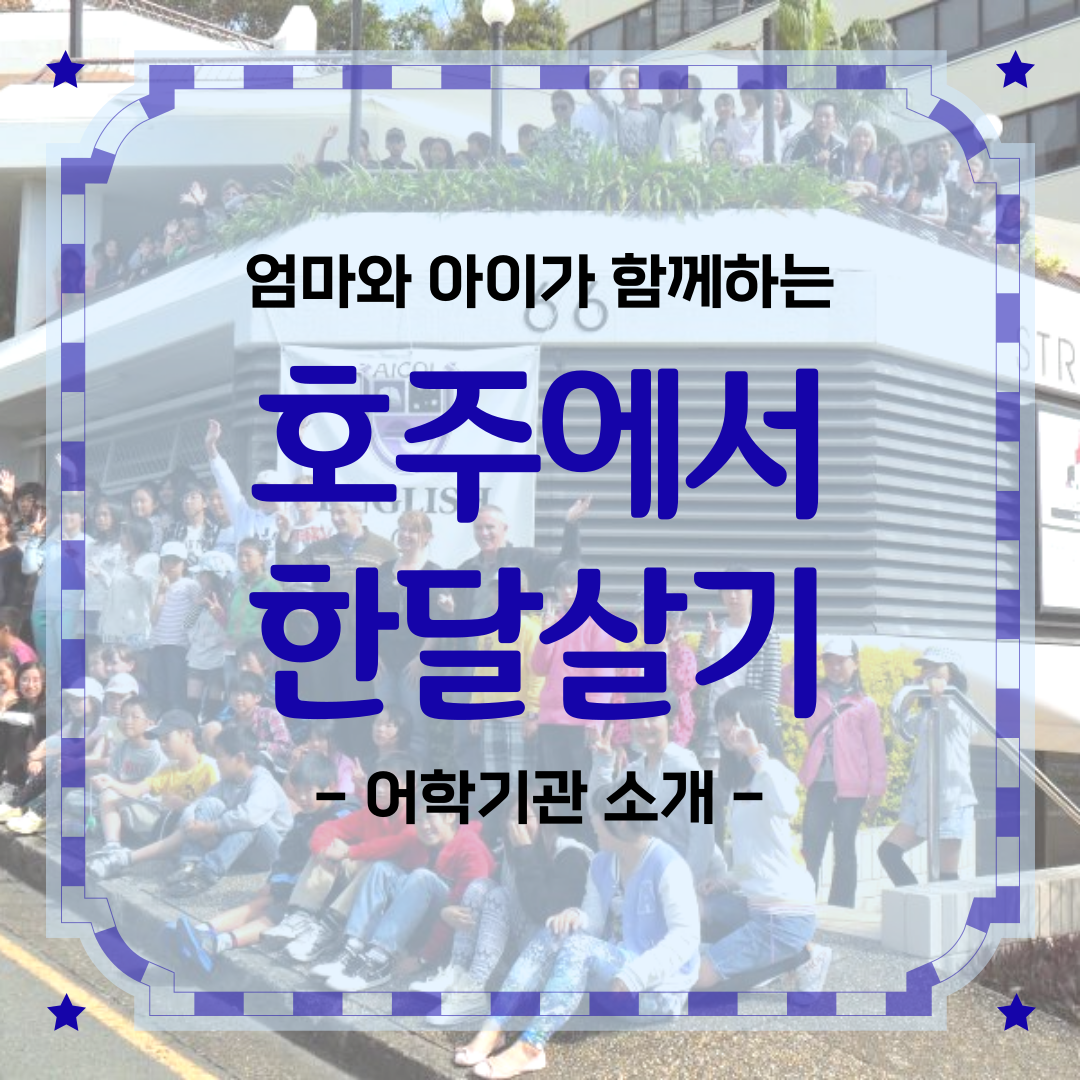 엄마와 아이가 함께하는

호주에서
한달살기

- 어학기관 소개 -